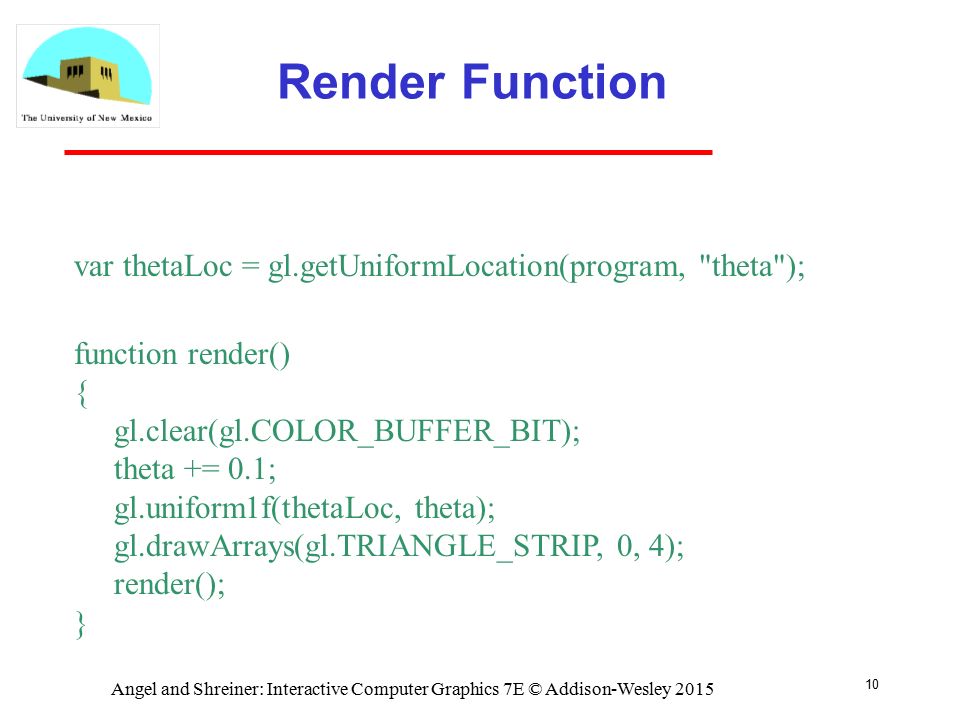 The University of New Mexico

Render Function

var thetaLoc = gl.getUniformLocation(program, "theta");

function render()
{
gl.clear(gl.COLOR_BUFFER_BIT);
theta += 0.1;
gl.uniform1f(thetaLoc, theta);
gl.drawArrays(gl.TRIANGLE_STRIP, 0, 4);
render();
}

Angel and Shreiner: Interactive Computer Graphics 7E © Addison-Wesley 2015

10